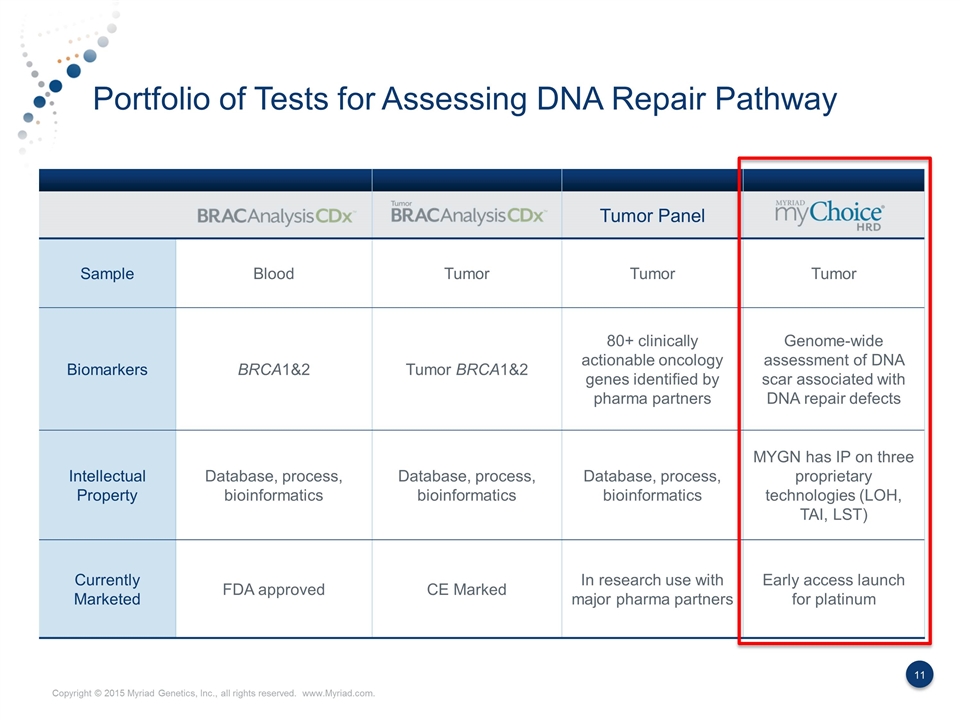 Portfolio of Tests for Assessing DNA Repair Pathway

| | BRACAnalysis CDx | Tumor BRACAnalysis CDx | Tumor Panel | MYRIAD myChoice HRD |
|---|---|---|---|---|
| Sample | Blood | Tumor | Tumor | Tumor |
| Biomarkers | BRCA1&2 | Tumor BRCA1&2 | 80+ clinically actionable oncology genes identified by pharma partners | Genome-wide assessment of DNA scar associated with DNA repair defects |
| Intellectual Property | Database, process, bioinformatics | Database, process, bioinformatics | Database, process, bioinformatics | MYGN has IP on three proprietary technologies (LOH, TAI, LST) |
| Currently Marketed | FDA approved | CE Marked | In research use with major pharma partners | Early access launch for platinum |

Copyright © 2015 Myriad Genetics, Inc., all rights reserved. www.Myriad.com.

11